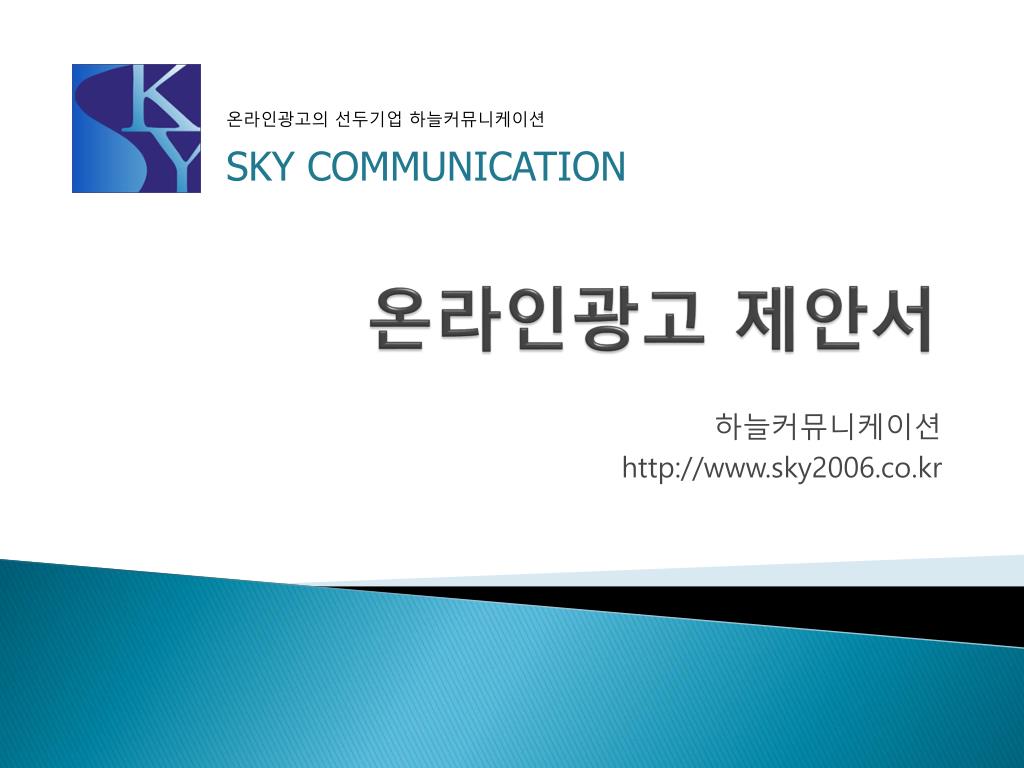 SKY

온라인광고의 선두기업 하늘커뮤니케이션

SKY COMMUNICATION

온라인광고 제안서

하늘커뮤니케이션
http://www.sky2006.co.kr